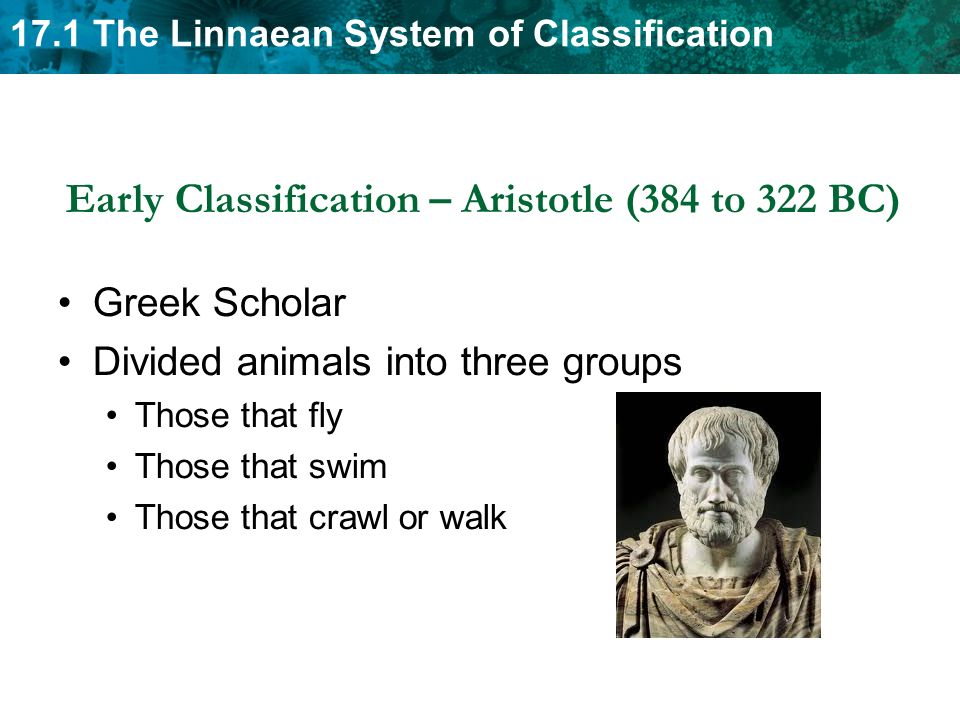 17.1 The Linnaean System of Classification

Early Classification – Aristotle (384 to 322 BC)

• Greek Scholar
• Divided animals into three groups
  • Those that fly
  • Those that swim
  • Those that crawl or walk